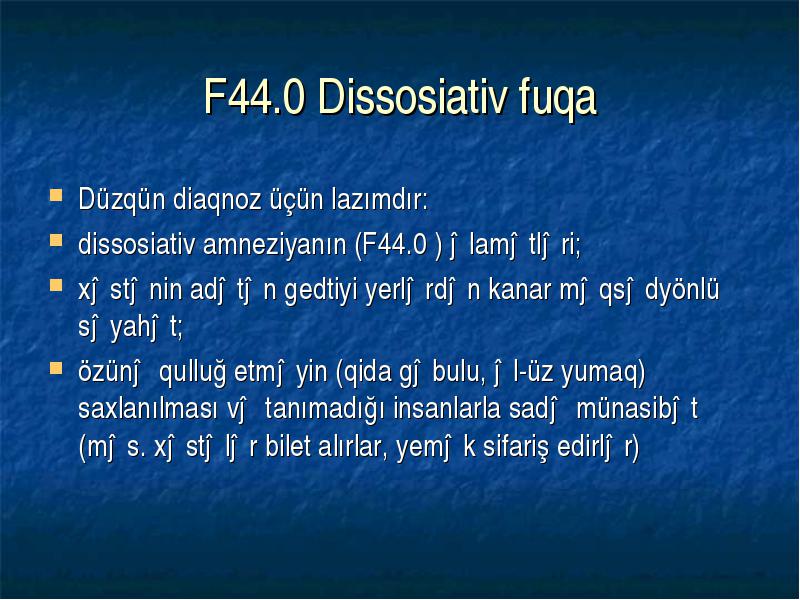 F44.0 Dissosiativ fuqa

Düzqün diaqnoz üçün lazımdır:

dissosiativ amneziyanın (F44.0 ) ĵ lamĵ tlĵ ri;

xĵ stĵ nin adĵ tĵ n gedtiyi yerlĵ rdĵ n kanar mĵ qsĵ dyönlü sĵ yahĵ t;

özünĵ qulluğ etmĵ yin (qida gĵ bulu, ĵ l-üz yumaq) saxlanılması vĵ tanımadığı insanlarla sadĵ münasibĵ t (mĵ s. xĵ stĵ lĵ r bilet alırlar, yemĵ k sifariş edirlĵ r)